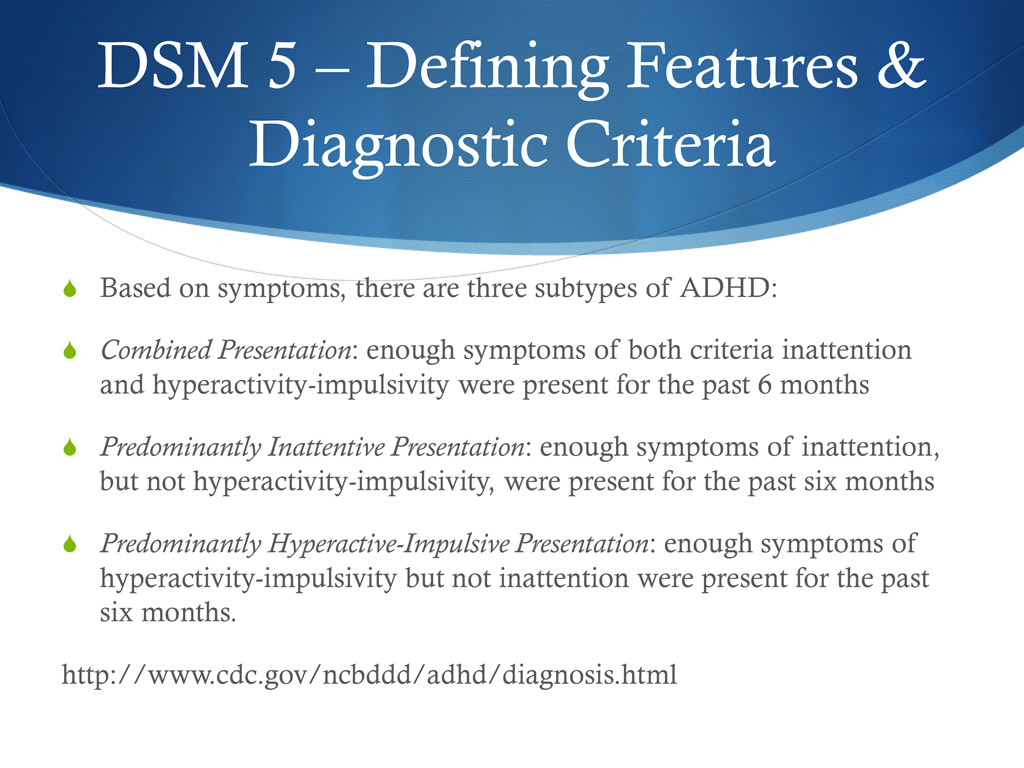 DSM 5 – Defining Features & Diagnostic Criteria

Based on symptoms, there are three subtypes of ADHD:

Combined Presentation: enough symptoms of both criteria inattention and hyperactivity-impulsivity were present for the past 6 months

Predominantly Inattentive Presentation: enough symptoms of inattention, but not hyperactivity-impulsivity, were present for the past six months

Predominantly Hyperactive-Impulsive Presentation: enough symptoms of hyperactivity-impulsivity but not inattention were present for the past six months.

http://www.cdc.gov/ncbddd/adhd/diagnosis.html